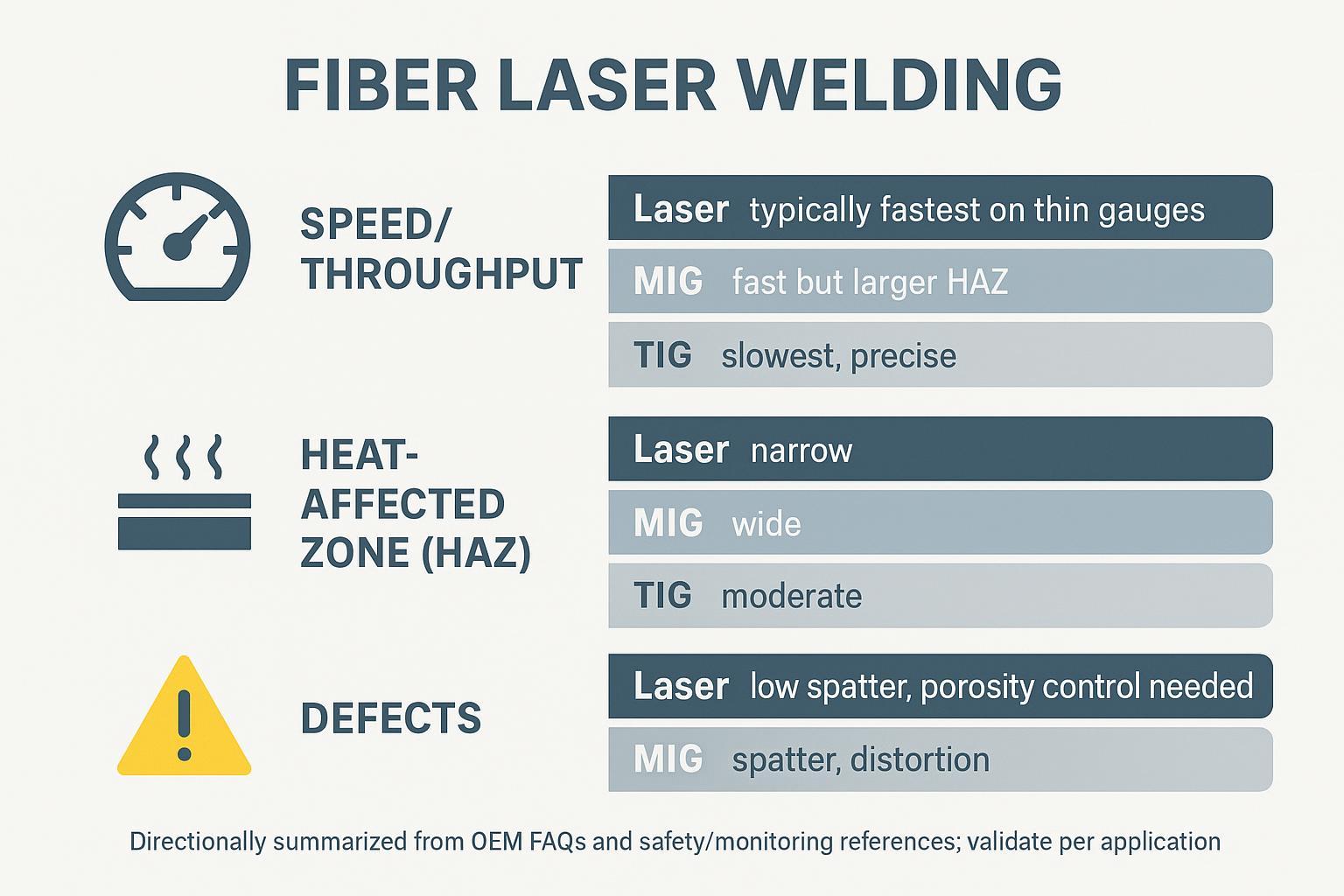 FIBER LASER WELDING

SPEED/ THROUGHPUT

Laser typically fastest on thin gauges

MIG fast but larger HAZ

TIG slowest, precise

HEAT-AFFECTED ZONE (HAZ)

Laser narrow

MIG wide

TIG moderate

DEFECTS

Laser low spatter, porosity control needed

MIG spatter, distortion

Directionally summarized from OEM FAQs and safety/monitoring references; validate per application